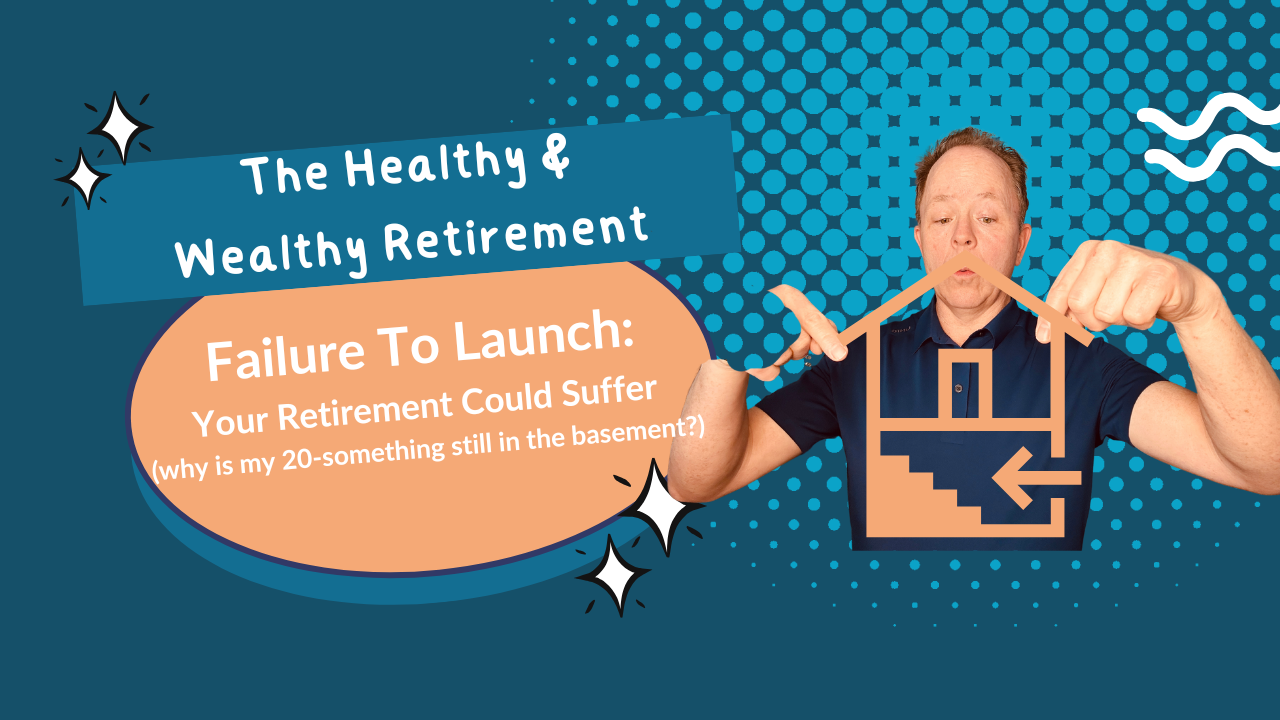 The Healthy &
Wealthy Retirement

Failure To Launch:
Your Retirement Could Suffer
(why is my 20-something still in the basement?)